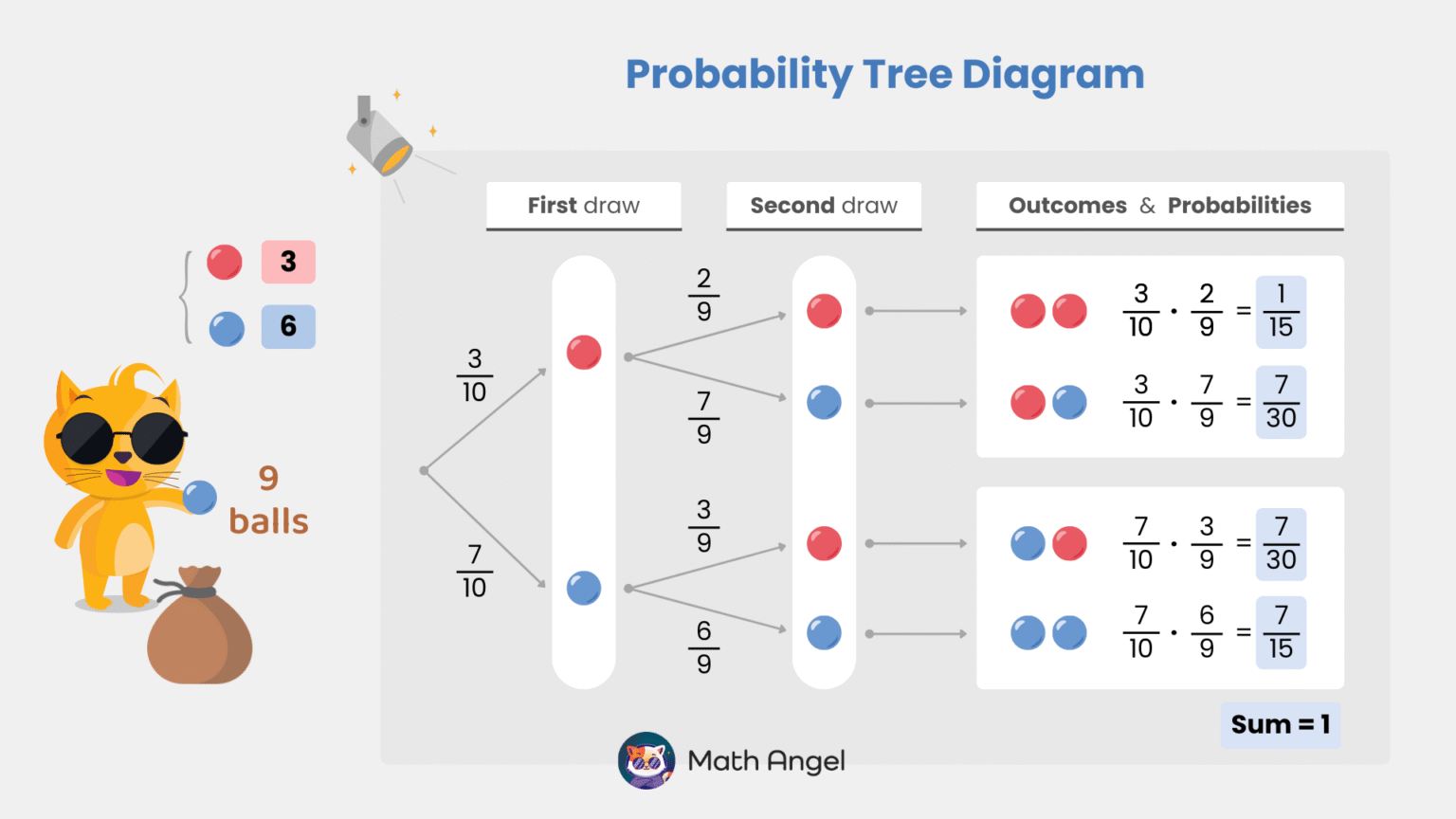 Probability Tree Diagram

3
6

9 balls

First draw

Second draw

Outcomes & Probabilities

$\frac{3}{10}$

$\frac{7}{10}$

$\frac{2}{9}$

$\frac{7}{9}$

$\frac{3}{9}$

$\frac{6}{9}$

$\frac{3}{10} \cdot \frac{2}{9} = \frac{1}{15}$

$\frac{3}{10} \cdot \frac{7}{9} = \frac{7}{30}$

$\frac{7}{10} \cdot \frac{3}{9} = \frac{7}{30}$

$\frac{7}{10} \cdot \frac{6}{9} = \frac{7}{15}$

Sum = 1

Math Angel